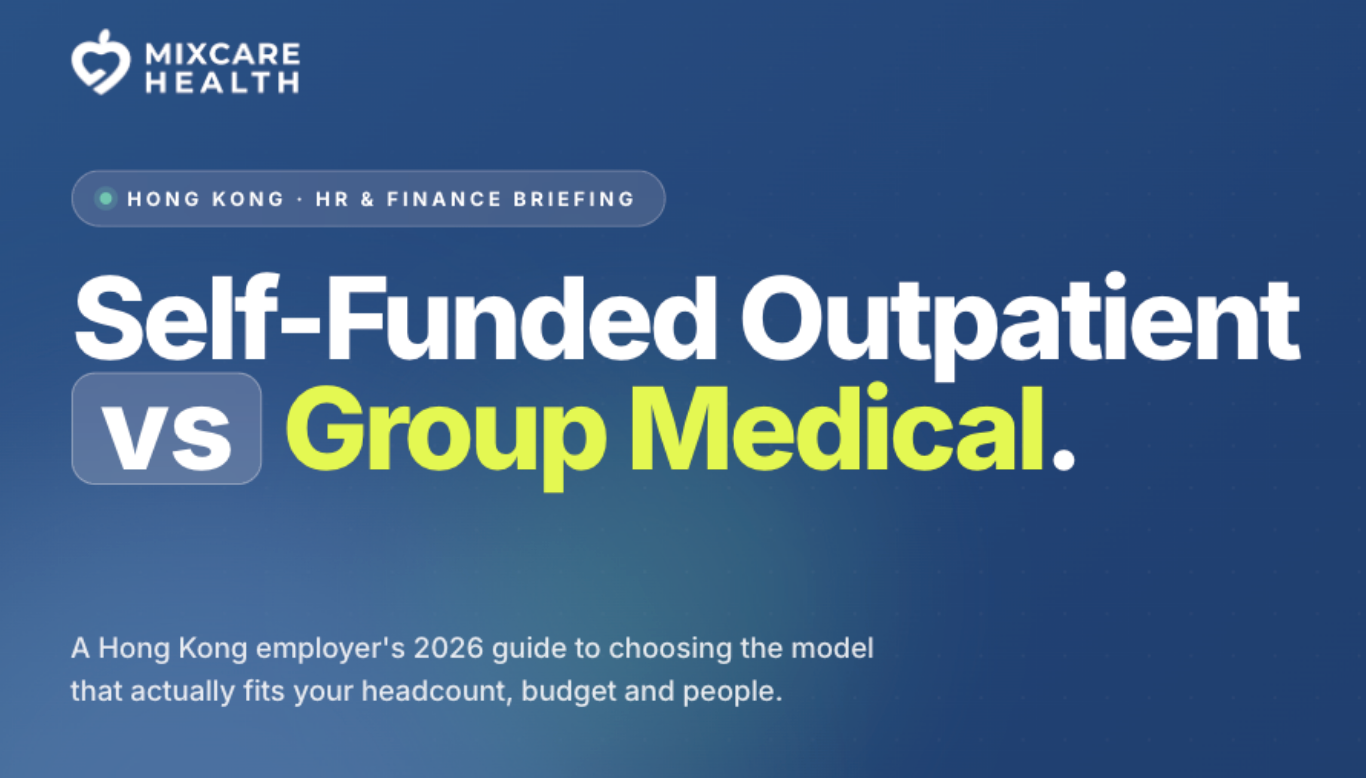 MIXCARE HEALTH

HONG KONG · HR & FINANCE BRIEFING

Self-Funded Outpatient vs Group Medical.

A Hong Kong employer's 2026 guide to choosing the model that actually fits your headcount, budget and people.